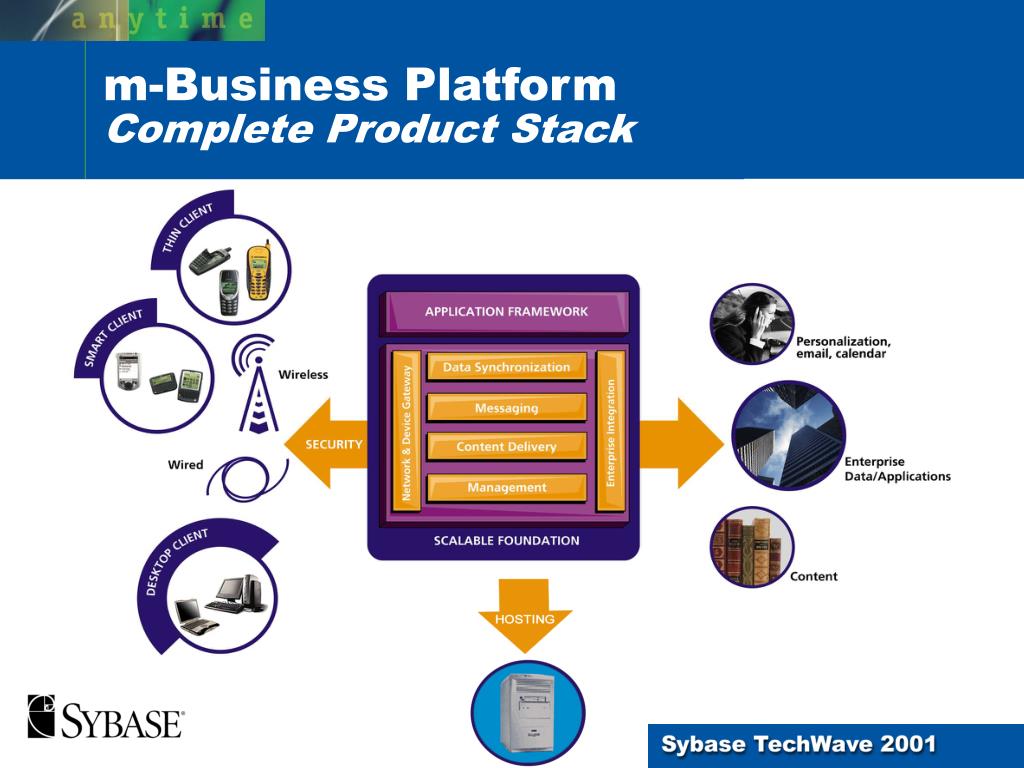 anytime

m-Business Platform
Complete Product Stack

THIN CLIENT

SMART CLIENT

Wireless

Wired

DESKTOP CLIENT

SECURITY

APPLICATION FRAMEWORK

Network & Device Gateway

Data Synchronization

Messaging

Content Delivery

Management

Enterprise Integration

SCALABLE FOUNDATION

HOSTING

Personalization, email, calendar

Enterprise Data/Applications

Content

SYBASE

Sybase TechWave 2001